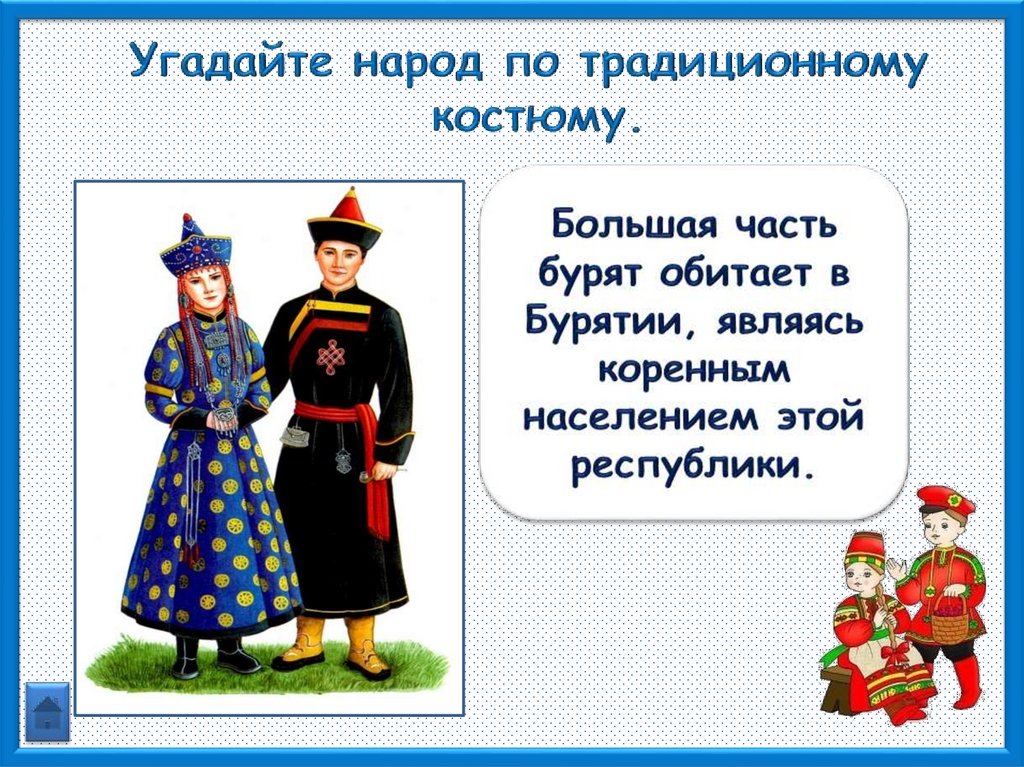 Угадайте народ по традиционному костюму.

Большая часть бурят обитает в Бурятии, являясь коренным населением этой республики.